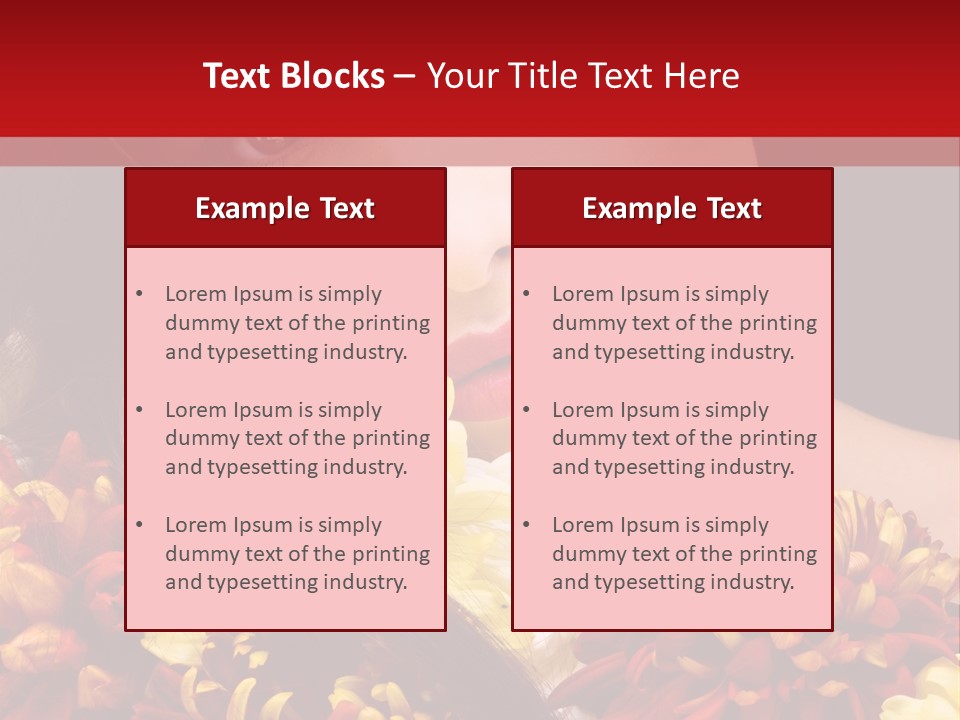 Text Blocks – Your Title Text Here

Example Text

• Lorem Ipsum is simply dummy text of the printing and typesetting industry.

• Lorem Ipsum is simply dummy text of the printing and typesetting industry.

• Lorem Ipsum is simply dummy text of the printing and typesetting industry.

Example Text

• Lorem Ipsum is simply dummy text of the printing and typesetting industry.

• Lorem Ipsum is simply dummy text of the printing and typesetting industry.

• Lorem Ipsum is simply dummy text of the printing and typesetting industry.